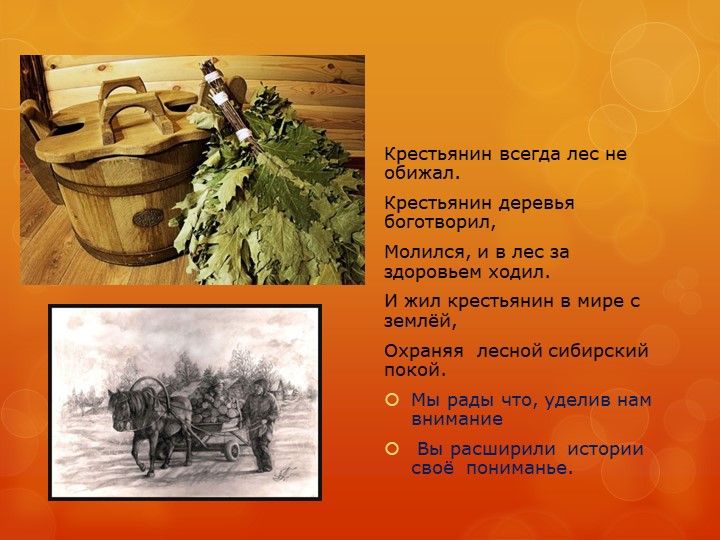 Крестьянин всегда лес не обижал.

Крестьянин деревья боготворил,

Молился, и в лес за здоровьем ходил.

И жил крестьянин в мире с землёй,

Охраняя лесной сибирский покой.

Мы рады что, уделив нам внимание

Вы расширили истории своё пониманье.